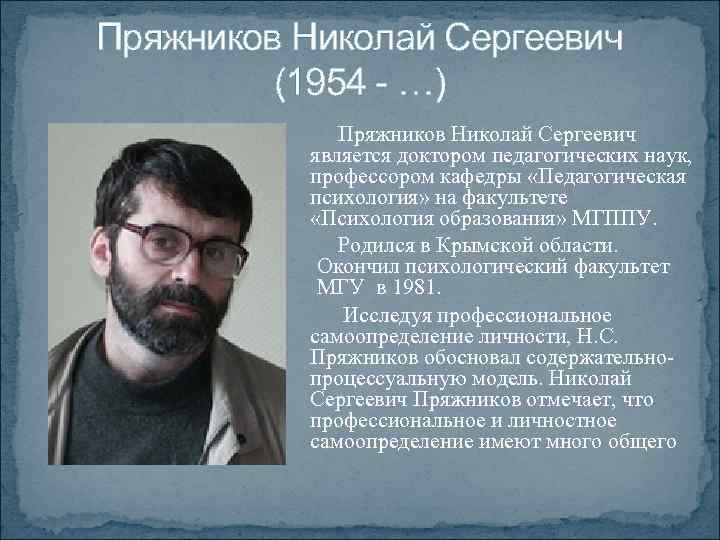 Пряжников Николай Сергеевич
(1954 - …)

Пряжников Николай Сергеевич является доктором педагогических наук, профессором кафедры «Педагогическая психология» на факультете «Психология образования» МГППУ.

Родился в Крымской области. Окончил психологический факультет МГУ в 1981.

Исследуя профессиональное самоопределение личности, Н.С. Пряжников обосновал содержательно-процессуальную модель. Николай Сергеевич Пряжников отмечает, что профессиональное и личностное самоопределение имеют много общего